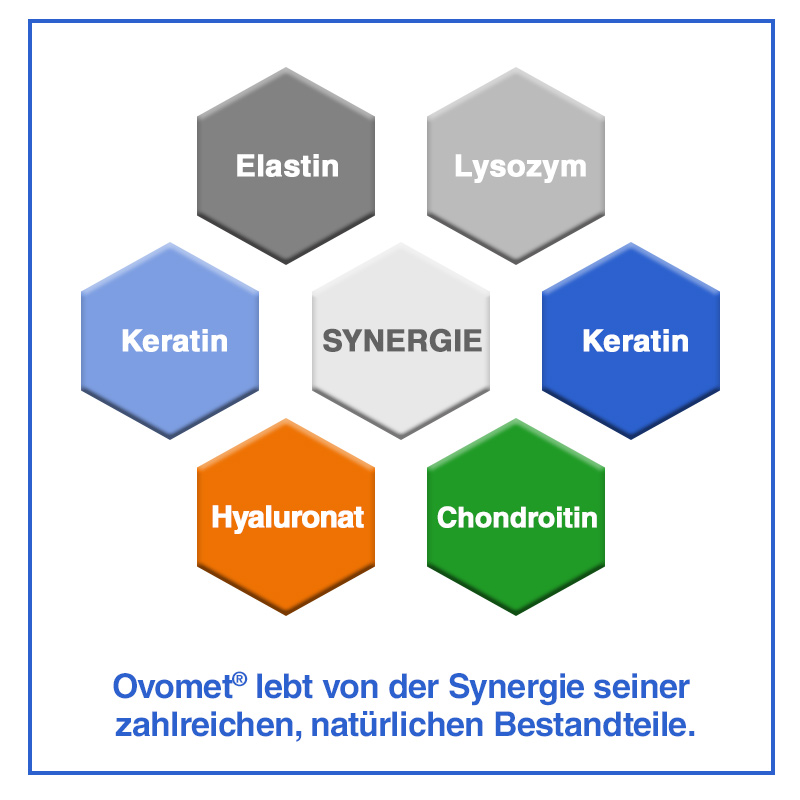 Elastin

Lysozym

Keratin

SYNERGIE

Keratin

Hyaluronat

Chondroitin

Ovomet® lebt von der Synergie seiner zahlreichen, natürlichen Bestandteile.